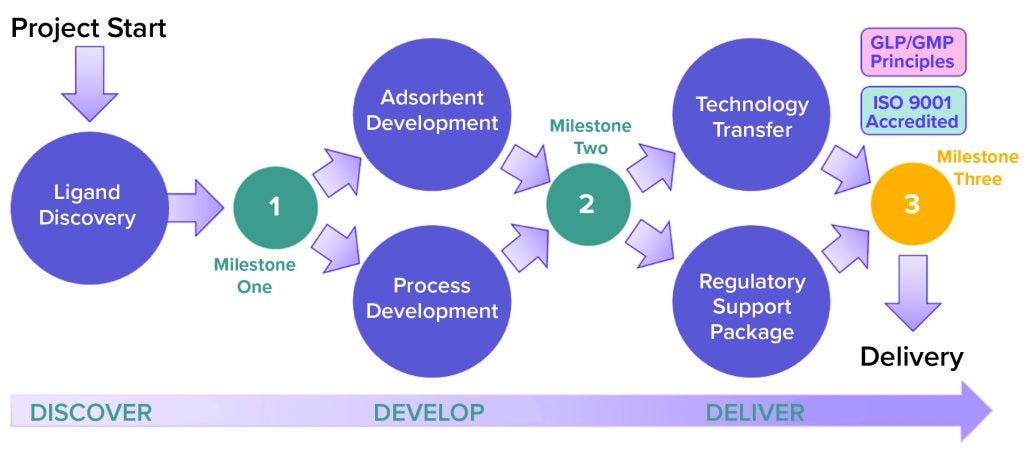 Project Start

Ligand Discovery

1

Milestone One

Adsorbent Development

Process Development

Milestone Two

2

Technology Transfer

Regulatory Support Package

GLP/GMP Principles

ISO 9001 Accredited

Milestone Three

3

Delivery

DISCOVER DEVELOP DELIVER